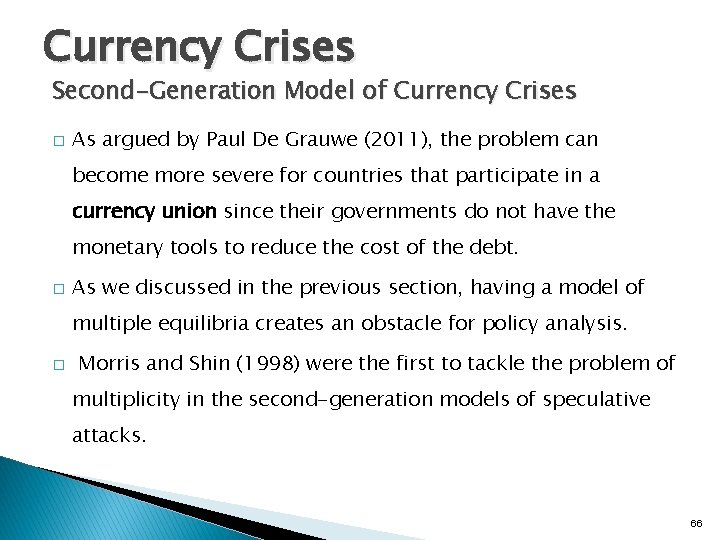 Currency Crises

Second-Generation Model of Currency Crises

□ As argued by Paul De Grauwe (2011), the problem can become more severe for countries that participate in a currency union since their governments do not have the monetary tools to reduce the cost of the debt.

□ As we discussed in the previous section, having a model of multiple equilibria creates an obstacle for policy analysis.

□ Morris and Shin (1998) were the first to tackle the problem of multiplicity in the second-generation models of speculative attacks.

66